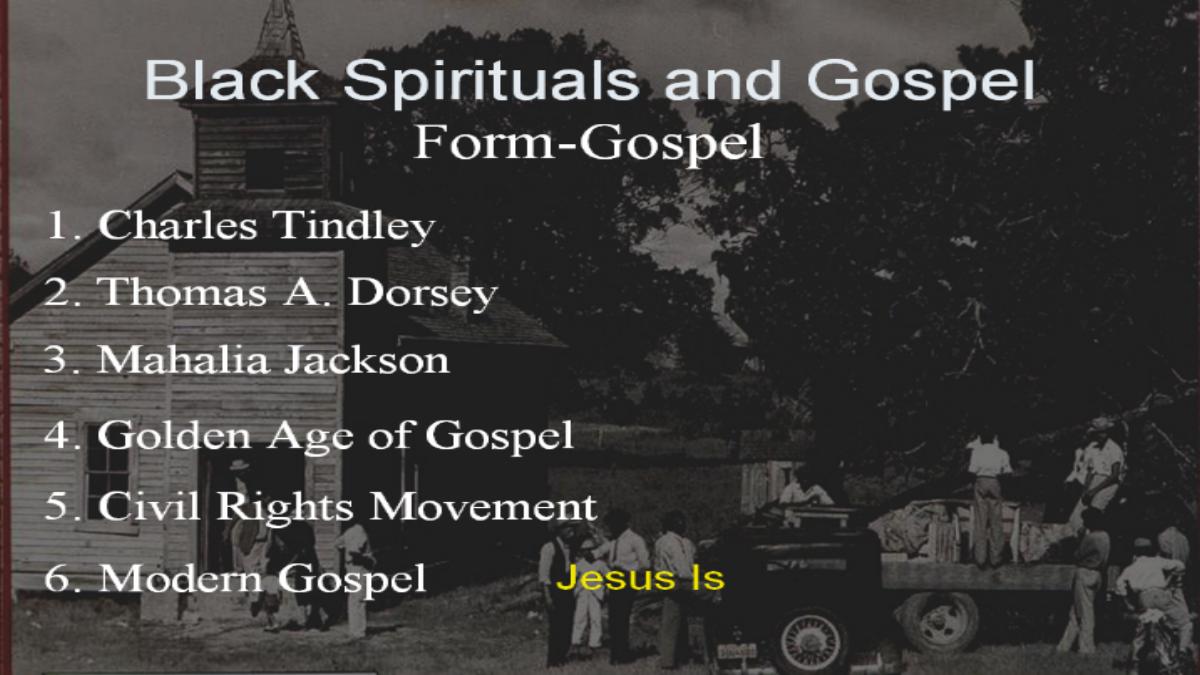 Black Spirituals and Gospel
Form-Gospel

1. Charles Tindley
2. Thomas A. Dorsey
3. Mahalia Jackson
4. Golden Age of Gospel
5. Civil Rights Movement
6. Modern Gospel Jesus Is